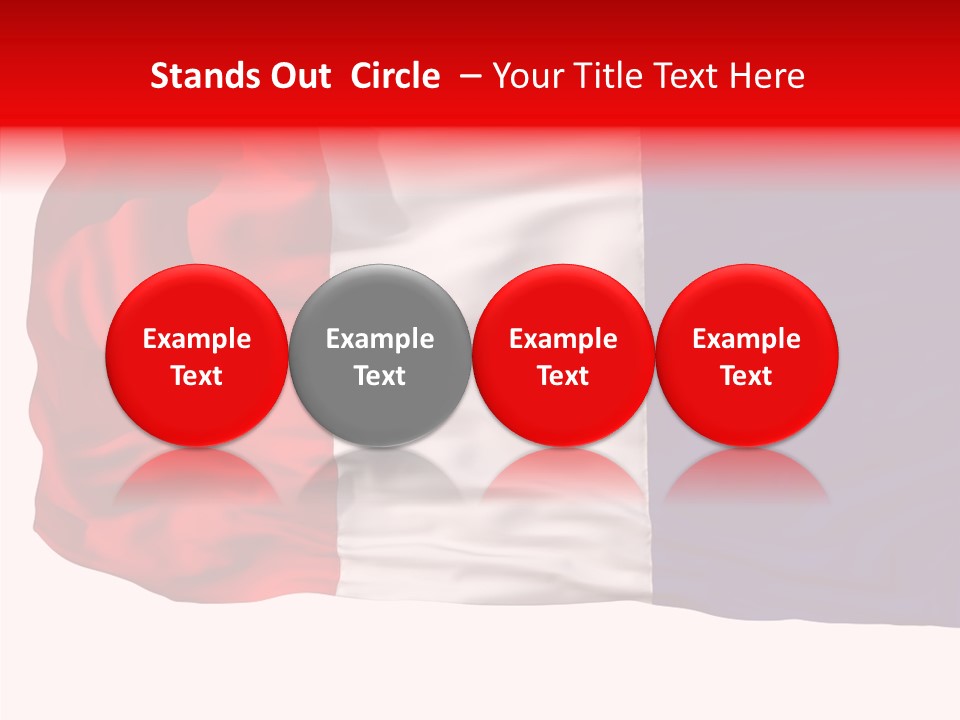 Stands Out Circle – Your Title Text Here

Example Text

Example Text

Example Text

Example Text